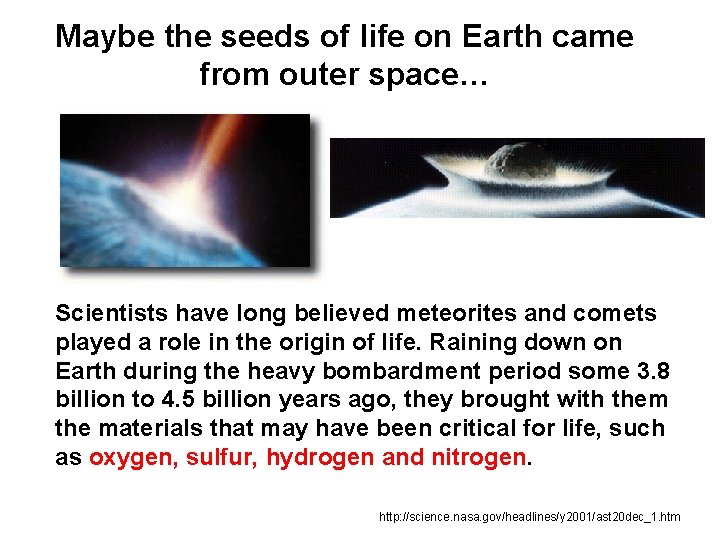 Maybe the seeds of life on Earth came from outer space…

Scientists have long believed meteorites and comets played a role in the origin of life. Raining down on Earth during the heavy bombardment period some 3.8 billion to 4.5 billion years ago, they brought with them the materials that may have been critical for life, such as oxygen, sulfur, hydrogen and nitrogen.

http://science.nasa.gov/headlines/y2001/ast20dec_1.htm